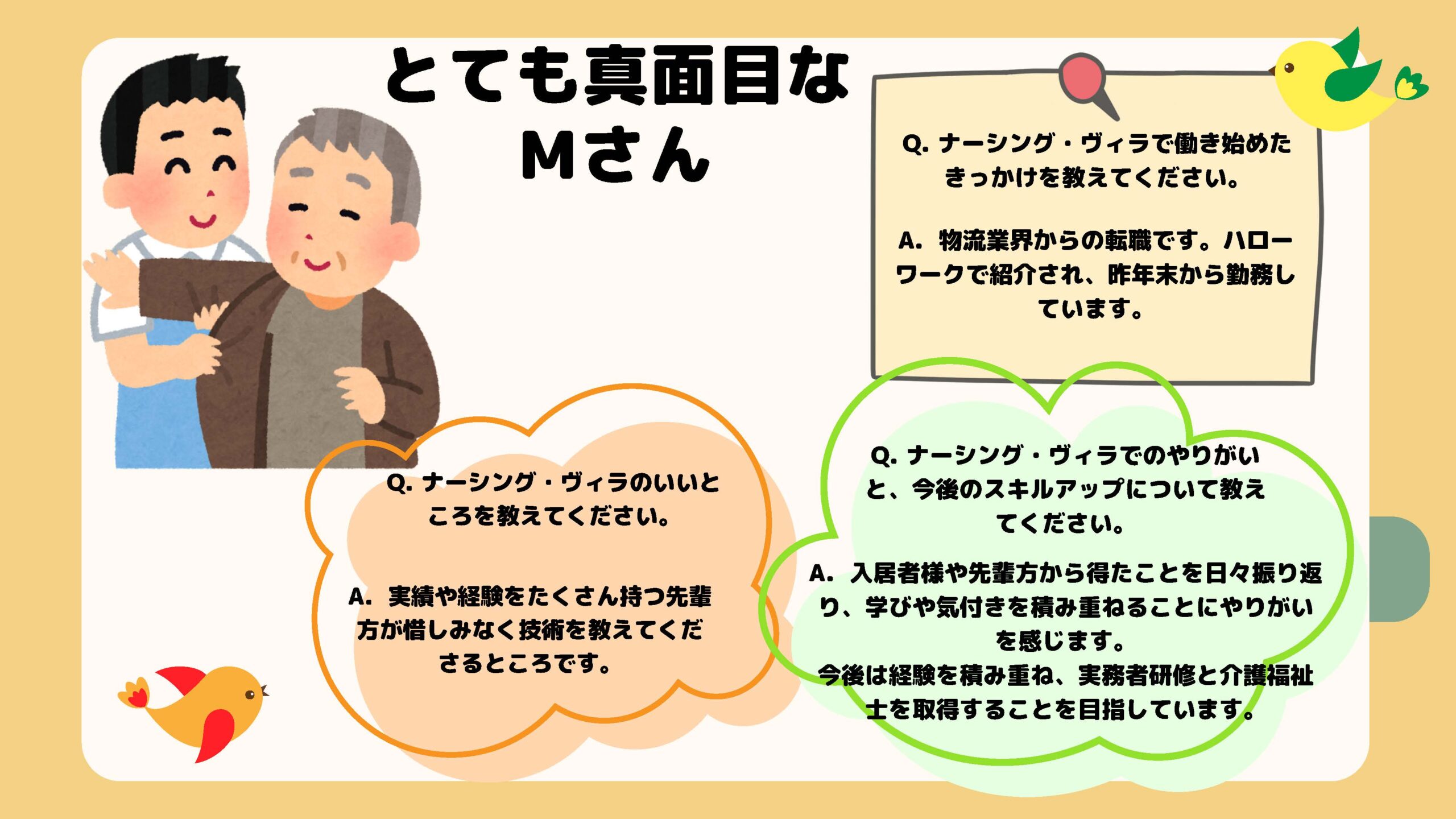 とても真面目な
Mさん

Q. ナーシング・ヴィラで働き始めたきっかけを教えてください。

A. 物流業界からの転職です。ハローワークで紹介され、昨年末から勤務しています。

Q. ナーシング・ヴィラのいいところを教えてください。

A. 実績や経験をたくさん持つ先輩方が惜しみなく技術を教えてくださるところです。

Q. ナーシング・ヴィラでのやりがいと、今後のスキルアップについて教えてください。

A. 入居者様や先輩方から得たことを日々振り返り、学びや気付きを積み重ねることにやりがいを感じます。
今後は経験を積み重ね、実務者研修と介護福祉士を取得することを目指しています。